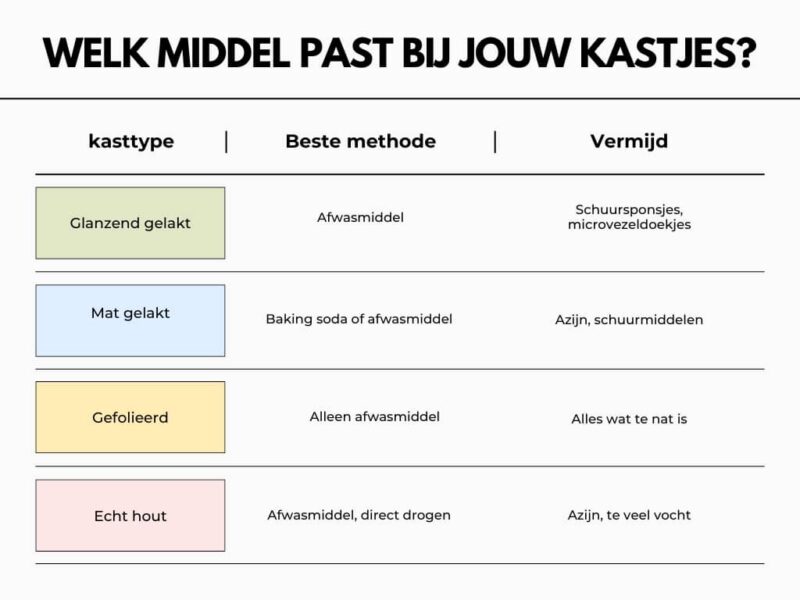 WELK MIDDEL PAST BIJ JOUW KASTJES?

| kasttype | Beste methode | Vermijd |
|---|---|---|
| Glanzend gelakt | Afwasmiddel | Schuursponsjes, microvezeldoekjes |
| Mat gelakt | Baking soda of afwasmiddel | Azijn, schuurmiddelen |
| Gefolieerd | Alleen afwasmiddel | Alles wat te nat is |
| Echt hout | Afwasmiddel, direct drogen | Azijn, te veel vocht |